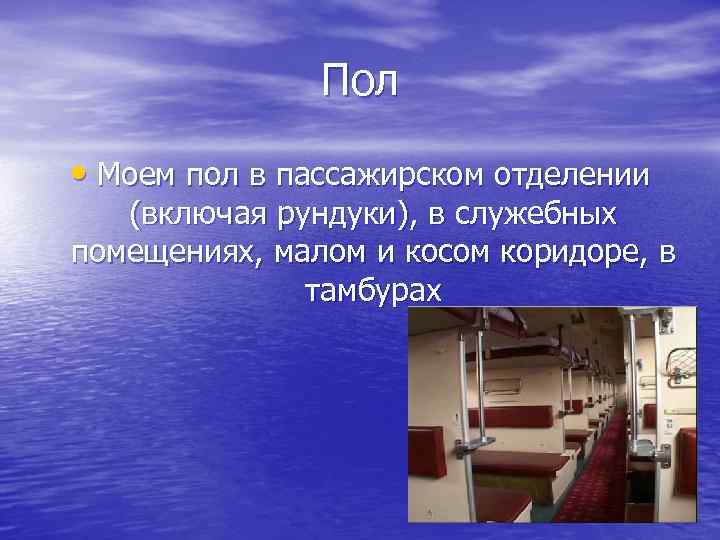 Пол

• Моем пол в пассажирском отделении (включая рундуки), в служебных помещениях, малом и косом коридоре, в тамбурах